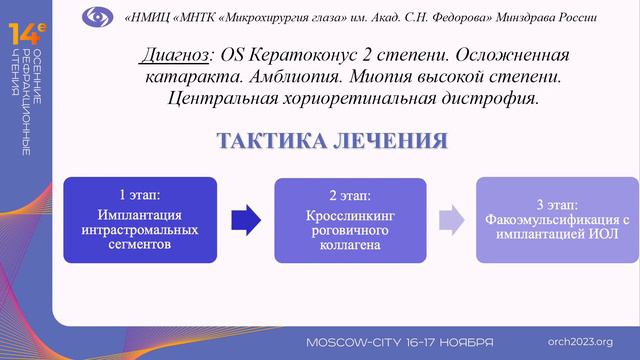 14е ОСЕННИЕ РЕФРАКЦИОННЫЕ ЧТЕНИЯ

«НМИЦ «МНТК «Микрохирургия глаза» им. Акад. С.Н. Федорова» Минздрава России

Диагноз: OS Кератоконус 2 степени. Осложненная катаракта. Амблиопия. Миопия высокой степени. Центральная хориоретинальная дистрофия.

ТАКТИКА ЛЕЧЕНИЯ

1 этап: Имплантация интрастромальных сегментов

2 этап: Кросслинкинг роговичного коллагена

3 этап: Факоэмульсификация с имплантацией ИОЛ

MOSCOW-CITY 16-17 НОЯБРЯ

orch2023.org